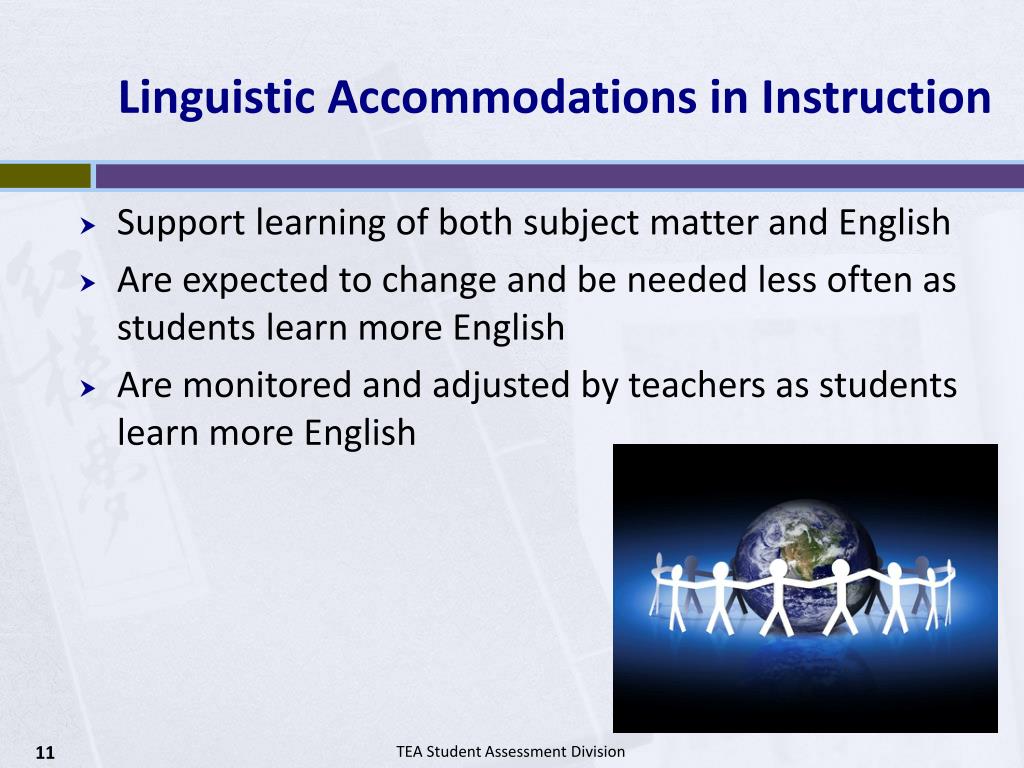 Linguistic Accommodations in Instruction

Support learning of both subject matter and English

Are expected to change and be needed less often as students learn more English

Are monitored and adjusted by teachers as students learn more English

11

TEA Student Assessment Division